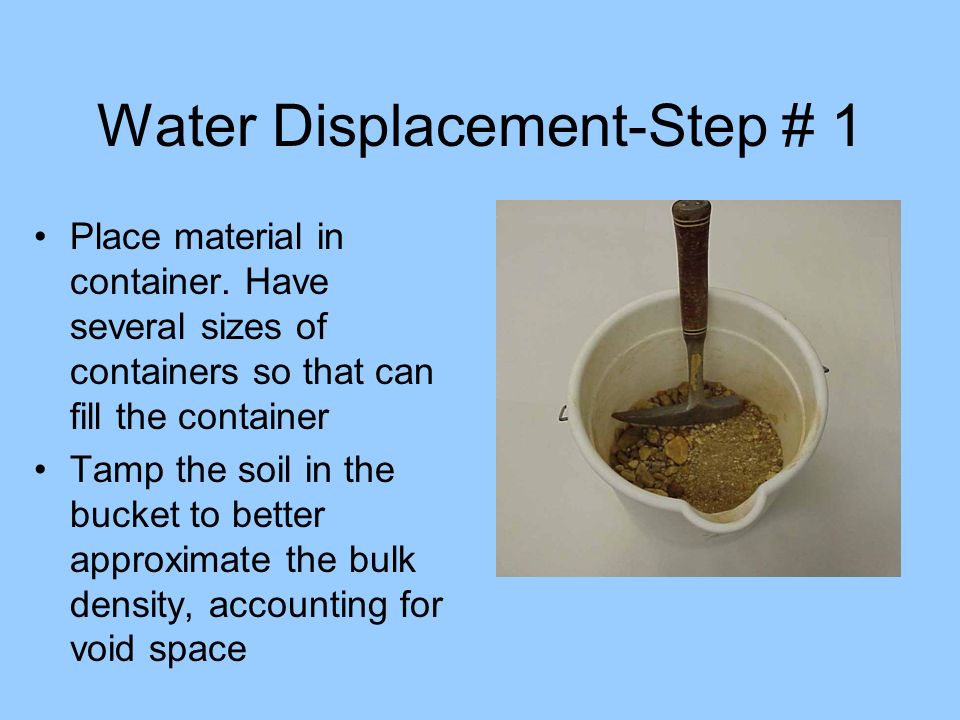 Water Displacement-Step # 1

• Place material in container. Have several sizes of containers so that can fill the container

• Tamp the soil in the bucket to better approximate the bulk density, accounting for void space